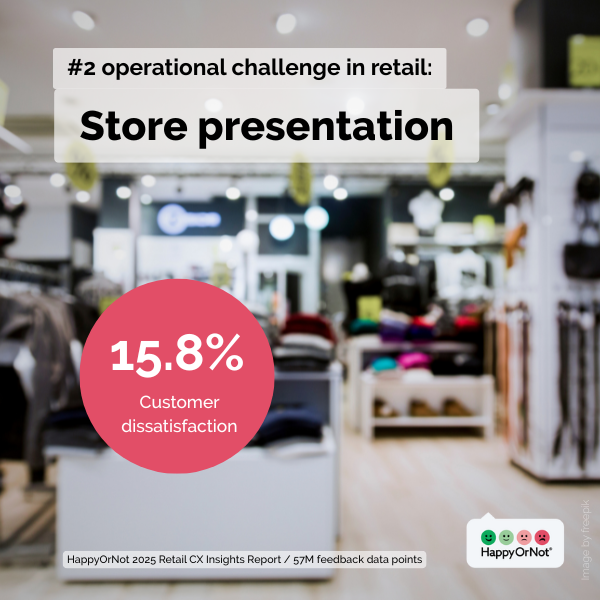 #2 operational challenge in retail:

Store presentation

15.8%

Customer dissatisfaction

HappyOrNot 2025 Retail CX Insights Report / 57M feedback data points

HappyOrNot®

Image by freepik